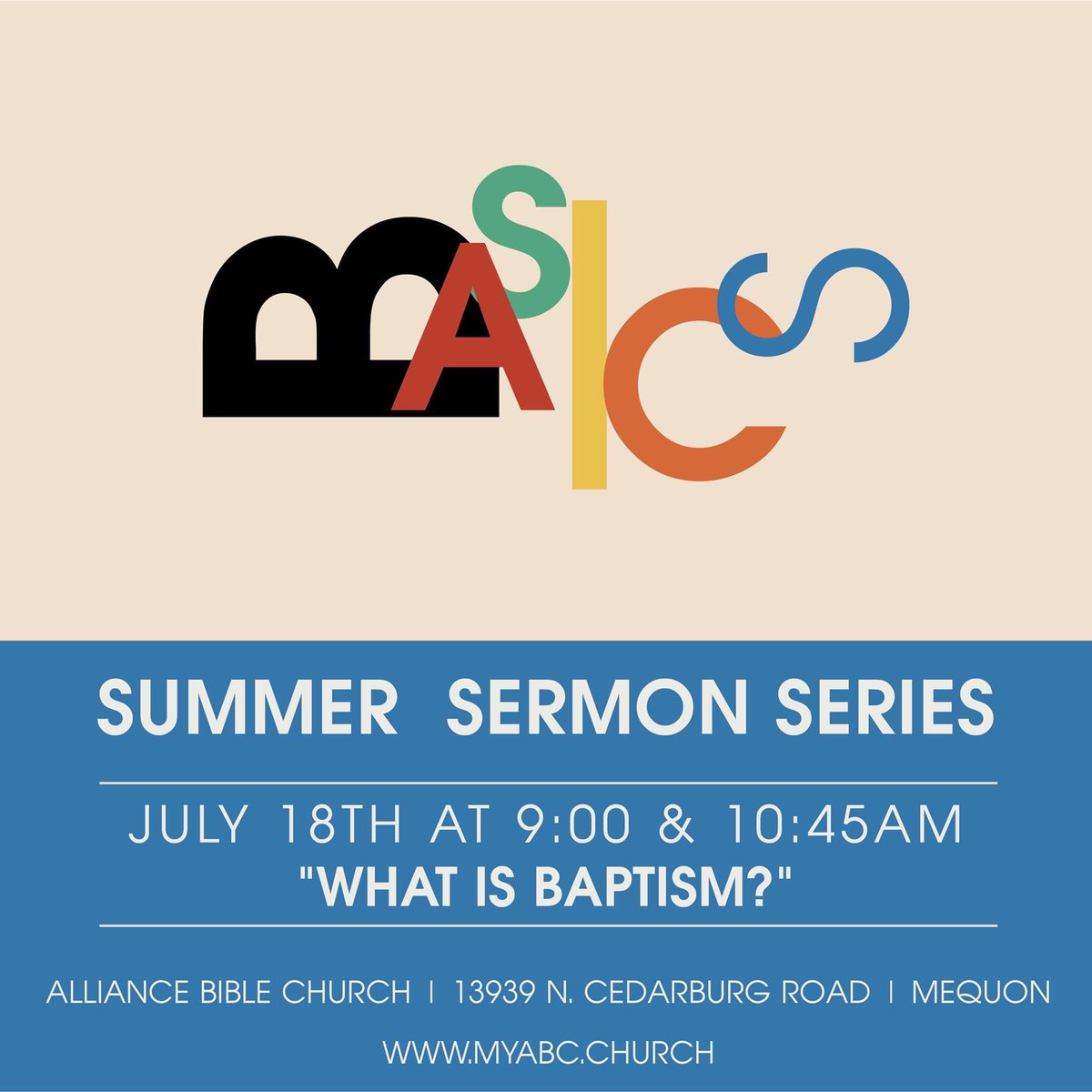 BASICS

SUMMER SERMON SERIES

JULY 18TH AT 9:00 & 10:45AM
"WHAT IS BAPTISM?"

ALLIANCE BIBLE CHURCH | 13939 N. CEDARBURG ROAD | MEQUON

WWW.MYABC.CHURCH